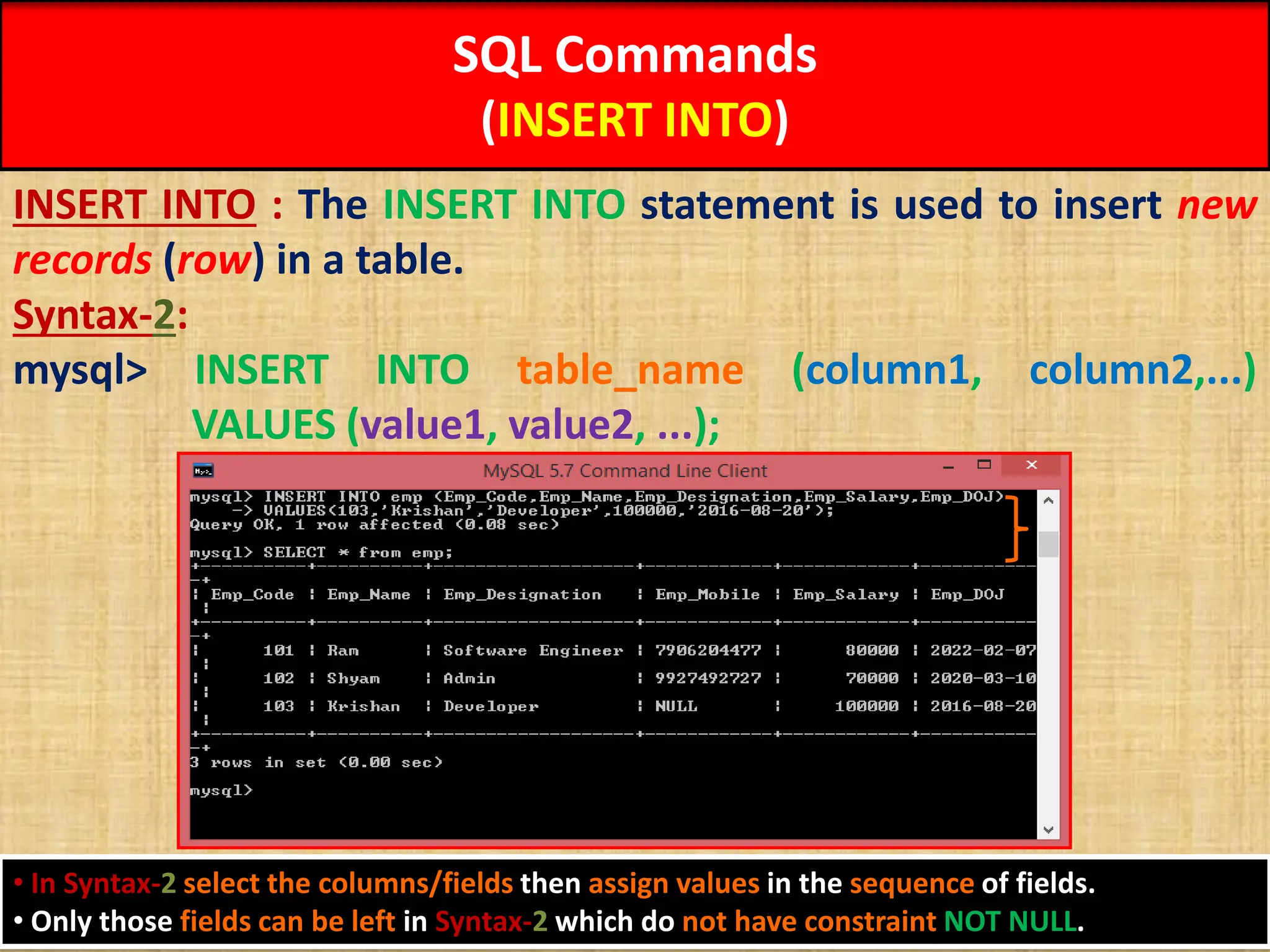 SQL Commands
(INSERT INTO)

INSERT INTO : The INSERT INTO statement is used to insert new records (row) in a table.

Syntax-2:

mysql> INSERT INTO table_name (column1, column2,...) VALUES (value1, value2, ...);

MySQL 5.7 Command Line Client

mysql> INSERT INTO emp (Emp_Code,Emp_Name,Emp_Designation,Emp_Salary,Emp_DOJ)
    -> VALUES(103,'Krishan','Developer',100000,'2016-08-20');
Query OK, 1 row affected (0.08 sec)

mysql> SELECT * from emp;

| Emp_Code | Emp_Name | Emp_Designation | Emp_Mobile | Emp_Salary | Emp_DOJ |
|---|---|---|---|---|---|
| 101 | Ram | Software Engineer | 7906204477 | 80000 | 2022-02-07 |
| 102 | Shyam | Admin | 9927492727 | 70000 | 2020-03-10 |
| 103 | Krishan | Developer | NULL | 100000 | 2016-08-20 |

3 rows in set (0.00 sec)

mysql>

• In Syntax-2 select the columns/fields then assign values in the sequence of fields.
• Only those fields can be left in Syntax-2 which do not have constraint NOT NULL.